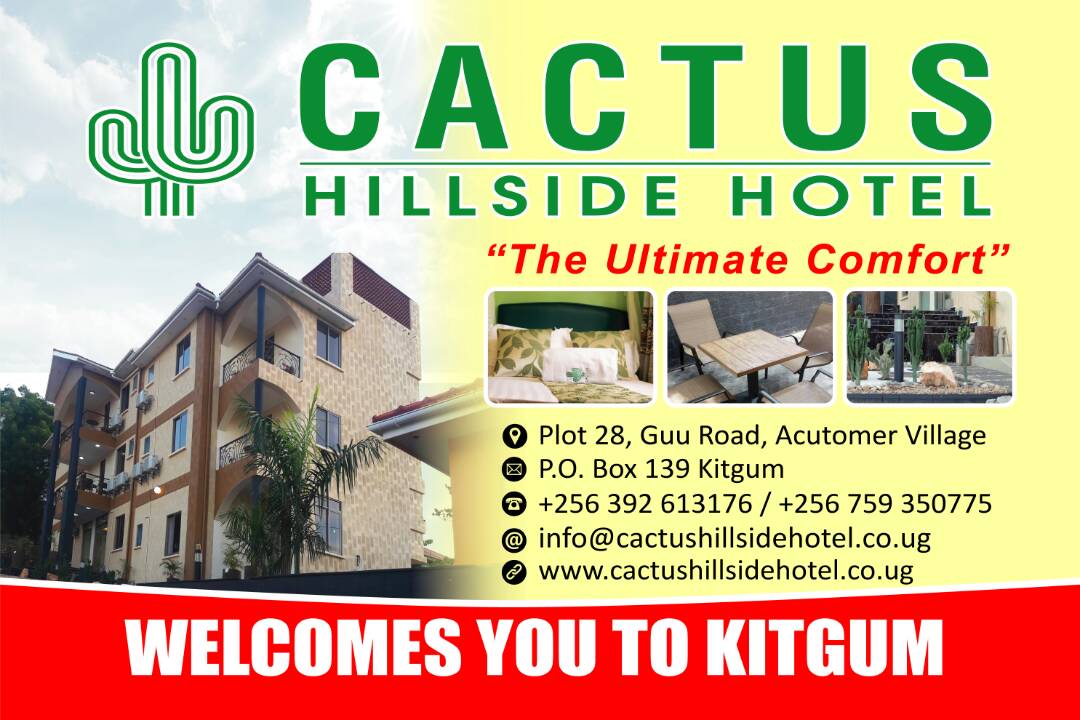 CACTUS
HILLSIDE HOTEL

"The Ultimate Comfort"

Plot 28, Guu Road, Acutomer Village
P.O. Box 139 Kitgum
+256 392 613176 / +256 759 350775
info@cactushillsidehotel.co.ug
www.cactushillsidehotel.co.ug

WELCOMES YOU TO KITGUM